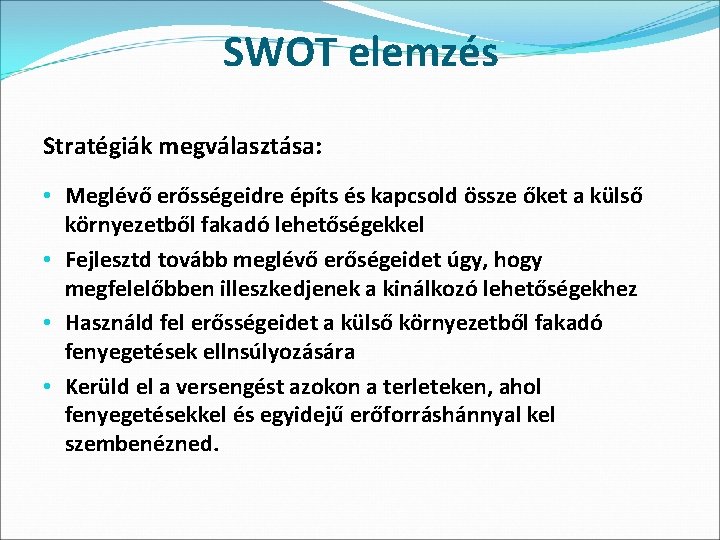 SWOT elemzés

Stratégiák megválasztása:

• Meglévő erősségeidre építs és kapcsold össze őket a külső környezetből fakadó lehetőségekkel
• Fejlesztd tovább meglévő erőségeidet úgy, hogy megfelelőbben illeszkedjenek a kinálkozó lehetőségekhez
• Használd fel erősségeidet a külső környezetből fakadó fenyegetések ellnsúlyozására
• Kerüld el a versengést azokon a terleteken, ahol fenyegetésekkel és egyidejű erőforráshánnyal kel szembenézned.